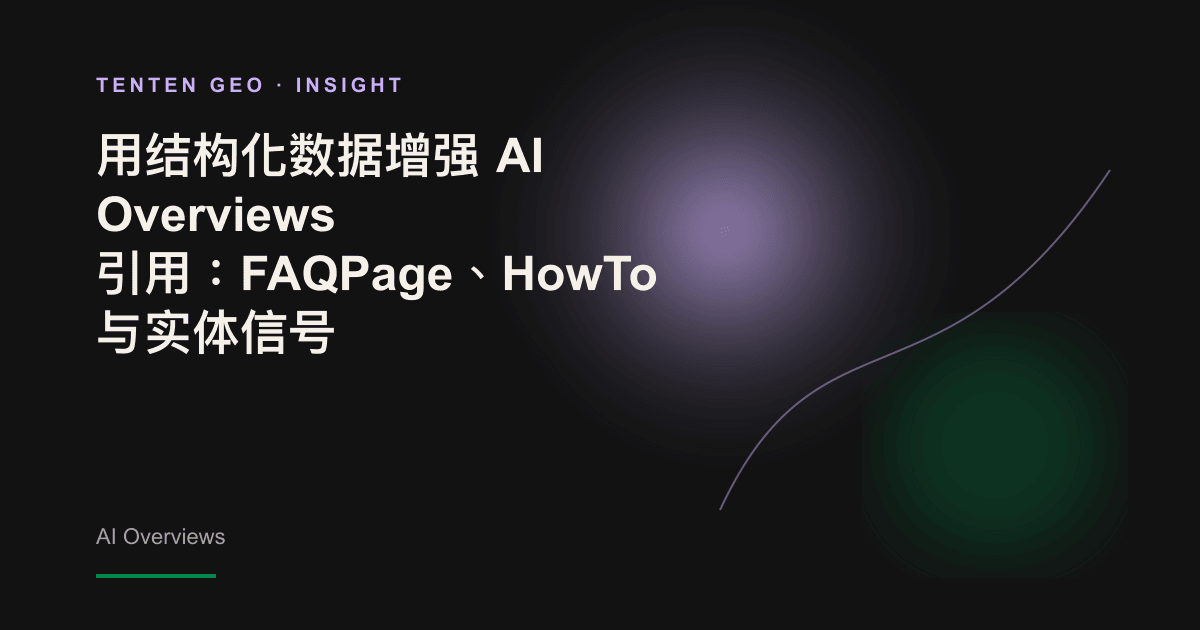 TENTEN GEO · INSIGHT

用结构化数据增强 AI Overviews 引用：FAQPage、HowTo 与实体信号

AI Overviews